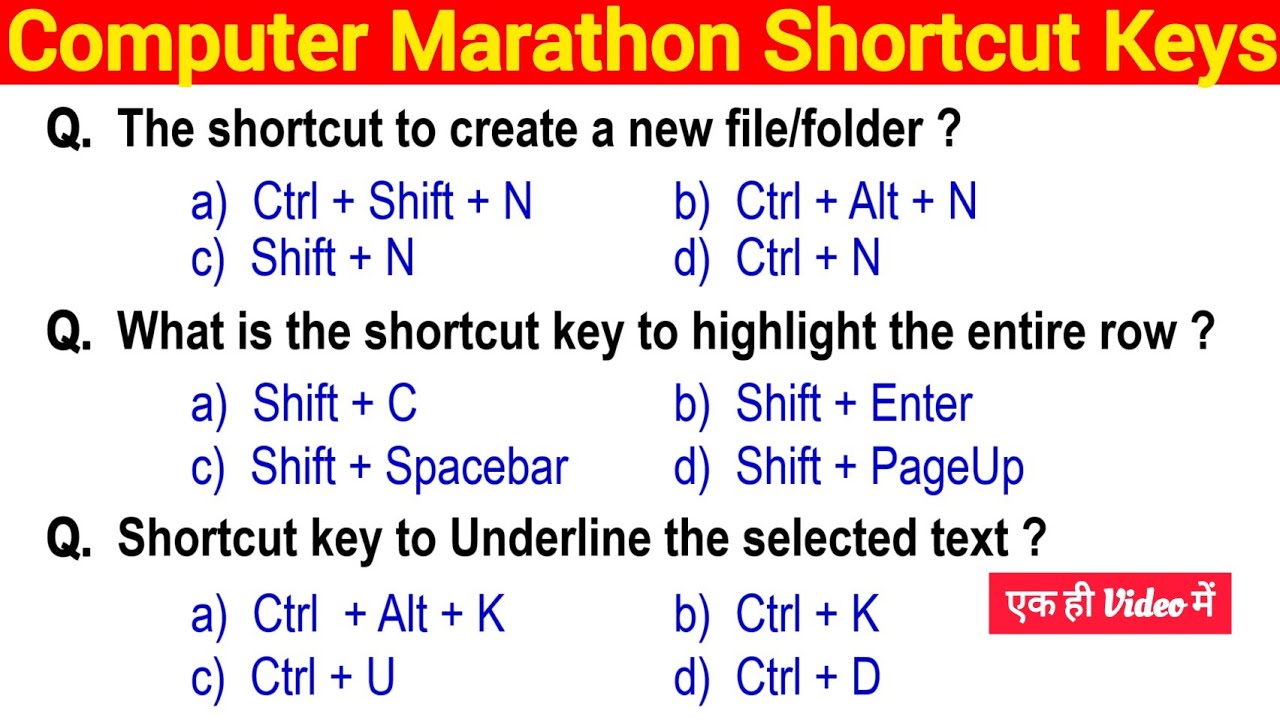 Computer Marathon Shortcut Keys

Q. The shortcut to create a new file/folder ?

a) Ctrl + Shift + N
b) Ctrl + Alt + N
c) Shift + N
d) Ctrl + N

Q. What is the shortcut key to highlight the entire row ?

a) Shift + C
b) Shift + Enter
c) Shift + Spacebar
d) Shift + PageUp

Q. Shortcut key to Underline the selected text ?

a) Ctrl + Alt + K
b) Ctrl + K
c) Ctrl + U
d) Ctrl + D

एक ही Video में